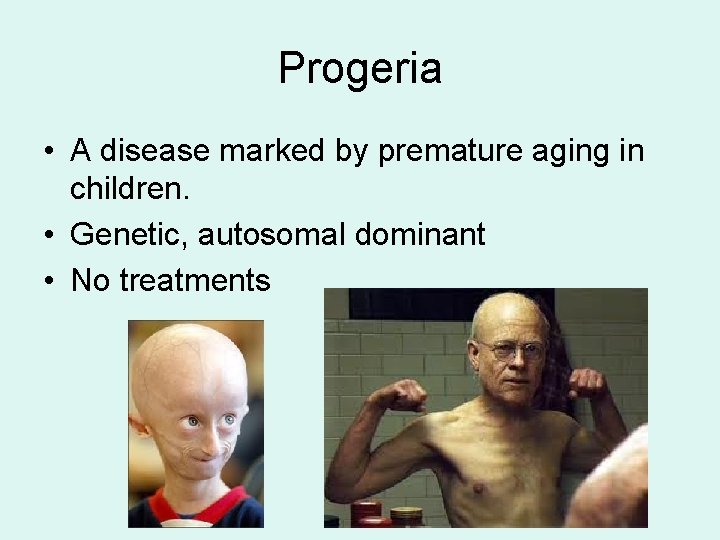 Progeria

• A disease marked by premature aging in children.
• Genetic, autosomal dominant
• No treatments